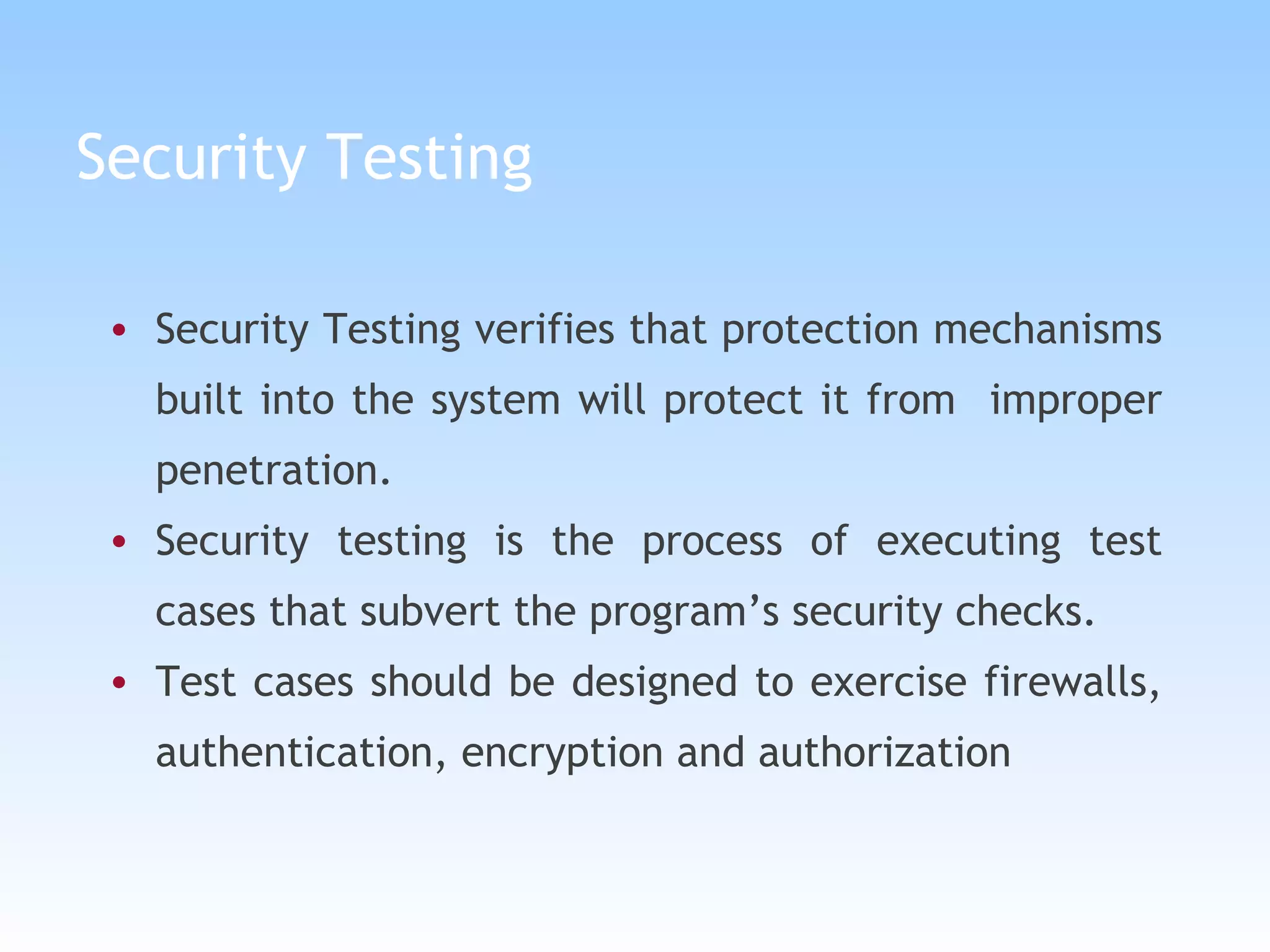 Security Testing

• Security Testing verifies that protection mechanisms built into the system will protect it from improper penetration.

• Security testing is the process of executing test cases that subvert the program’s security checks.

• Test cases should be designed to exercise firewalls, authentication, encryption and authorization